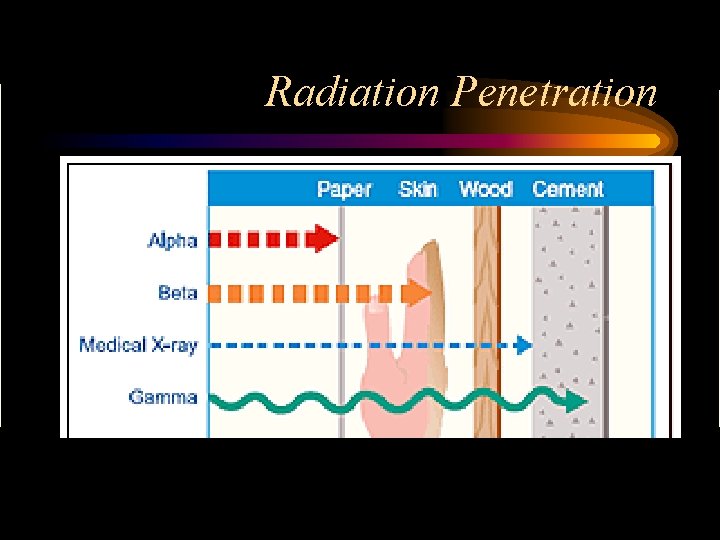 Radiation Penetration

Paper Skin Wood Cement

Alpha

Beta

Medical X-ray

Gamma